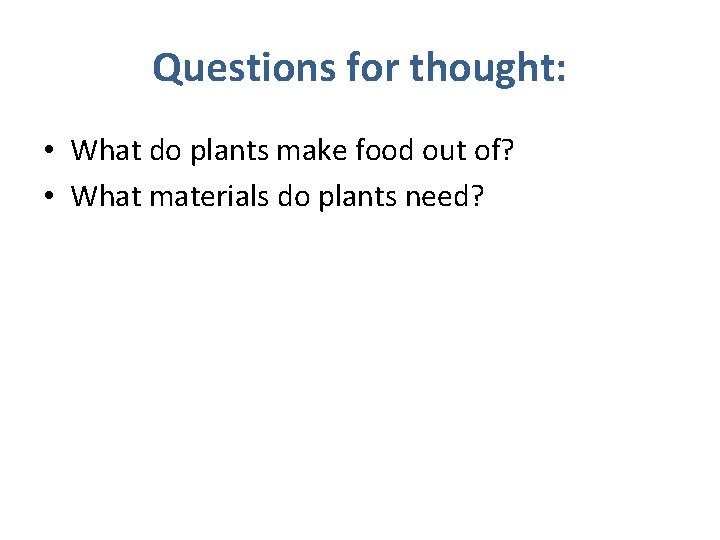 Questions for thought:

• What do plants make food out of?
• What materials do plants need?